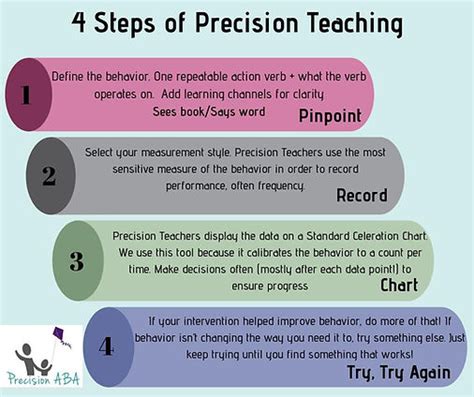 4 Steps of Precision Teaching

1

Define the behavior. One repeatable action verb + what the verb operates on. Add learning channels for clarity

Sees book/Says word

Pinpoint

2

Select your measurement style. Precision Teachers use the most sensitive measure of the behavior in order to record performance, often frequency.

Record

3

Precision Teachers display the data on a Standard Celeration Chart. We use this tool because it calibrates the behavior to a count per time. Make decisions often (mostly after each data point!) to ensure progress

Chart

4

If your intervention helped improve behavior, do more of that! If behavior isn't changing the way you need it to, try something else. Just keep trying until you find something that works!

Try, Try Again

Precision ABA